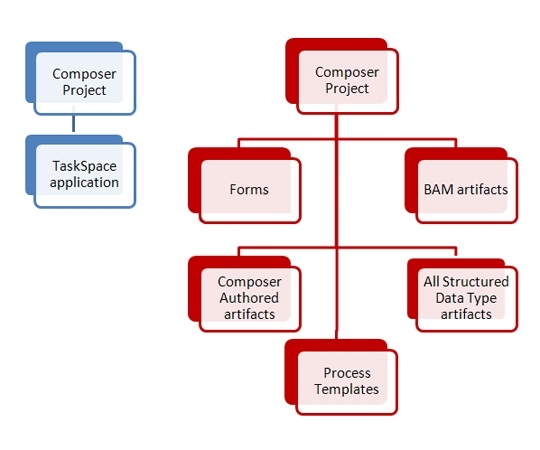 Composer Project

TaskSpace application

Composer Project

Forms

BAM artifacts

Composer Authored artifacts

All Structured Data Type artifacts

Process Templates